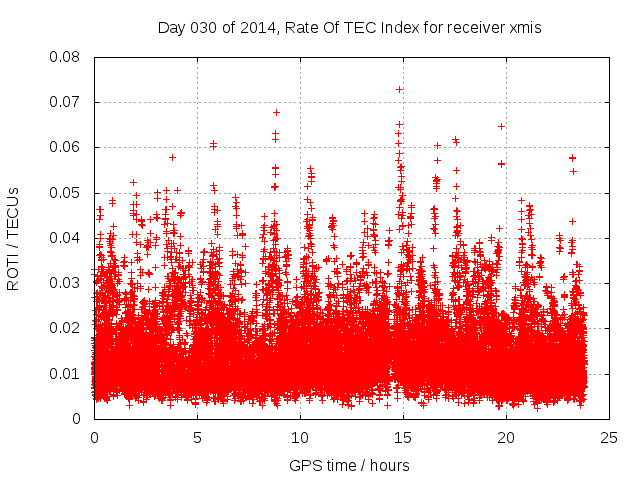 Day 030 of 2014, Rate Of TEC Index for receiver xmis

ROTI / TECUs

0.08
0.07
0.06
0.05
0.04
0.03
0.02
0.01
0

0
5
10
15
20
25

GPS time / hours